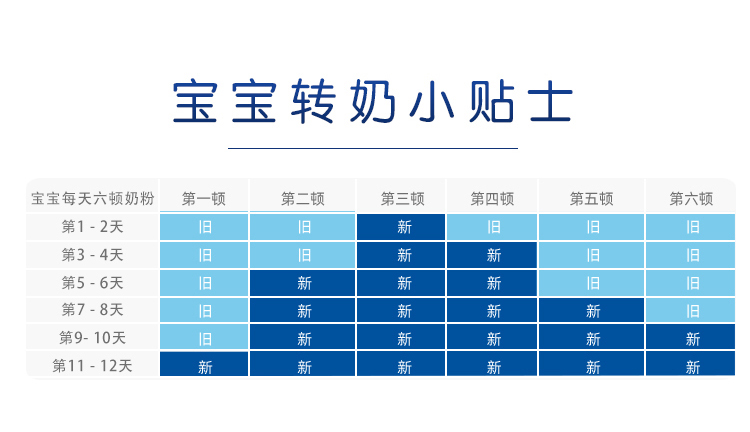 宝宝转奶小贴士

| 宝宝每天六顿奶粉 | 第一顿 | 第二顿 | 第三顿 | 第四顿 | 第五顿 | 第六顿 |
|---|---|---|---|---|---|---|
| 第1 - 2天 | 旧 | 旧 | 新 | 旧 | 旧 | 旧 |
| 第3 - 4天 | 旧 | 旧 | 新 | 新 | 旧 | 旧 |
| 第5 - 6天 | 旧 | 新 | 新 | 新 | 旧 | 旧 |
| 第7 - 8天 | 旧 | 新 | 新 | 新 | 新 | 旧 |
| 第9- 10天 | 旧 | 新 | 新 | 新 | 新 | 新 |
| 第11 - 12天 | 新 | 新 | 新 | 新 | 新 | 新 |